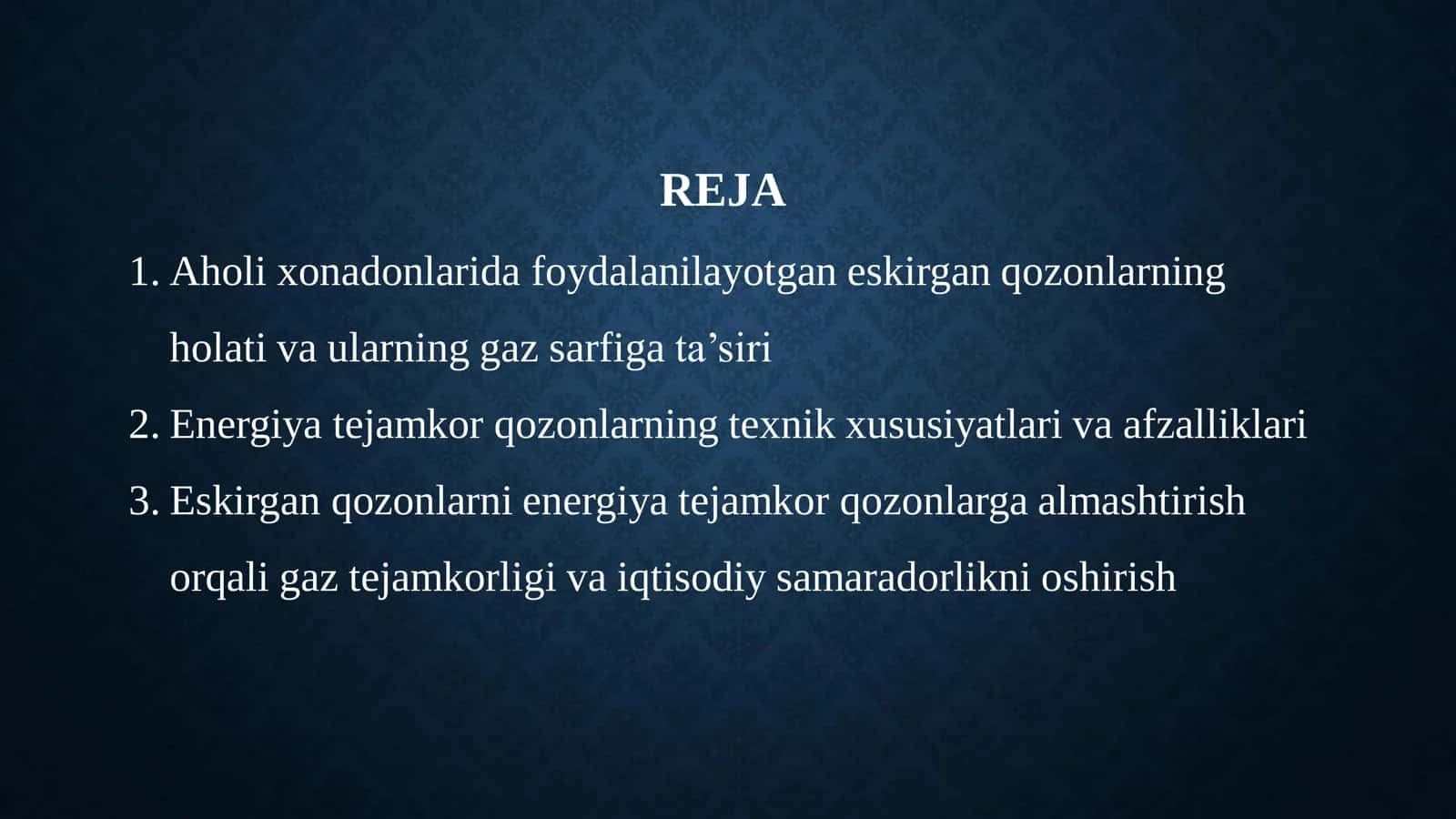 REJA

1. Aholi xonadonlarida foydalanilayotgan eskirgan qozonlarning holati va ularning gaz sarfiga ta’siri
2. Energiya tejamkor qozonlarning texnik xususiyatlari va afzalliklari
3. Eskirgan qozonlarni energiya tejamkor qozonlarga almashtirish orqali gaz tejamkorligi va iqtisodiy samaradorlikni oshirish